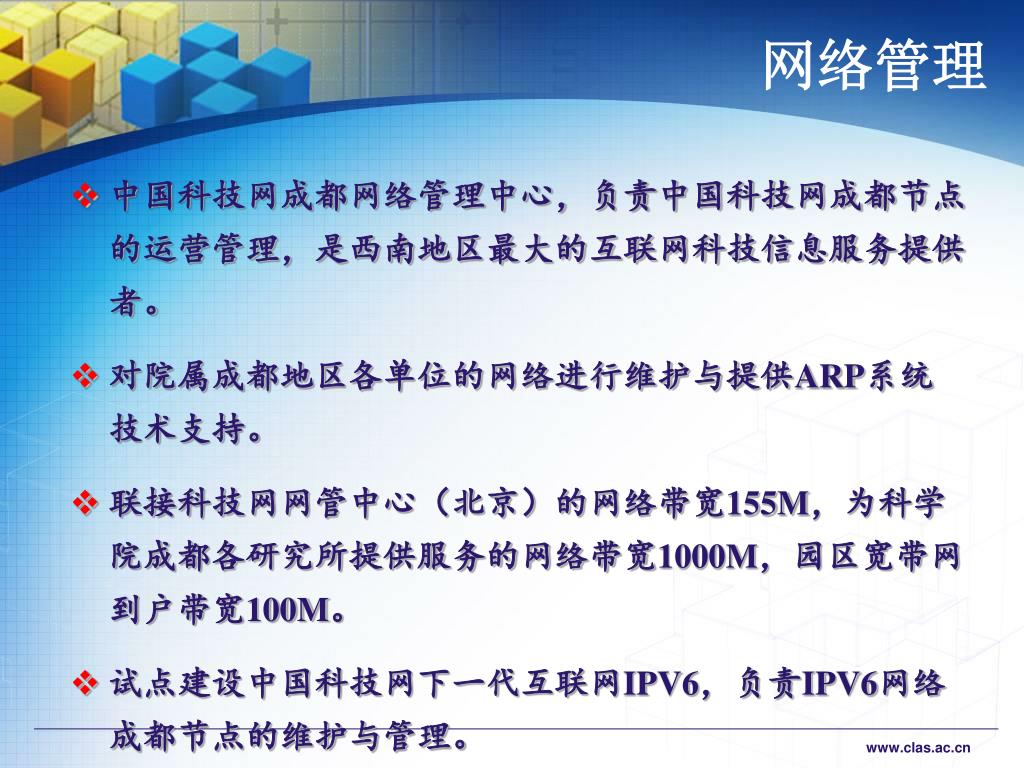 网络管理

❖ 中国科技网成都网络管理中心，负责中国科技网成都节点的运营管理，是西南地区最大的互联网科技信息服务提供者。

❖ 对院属成都地区各单位的网络进行维护与提供ARP系统技术支持。

❖ 联接科技网网管中心（北京）的网络带宽155M，为科学院成都各研究所提供服务的网络带宽1000M，园区宽带网到户带宽100M。

❖ 试点建设中国科技网下一代互联网IPV6，负责IPV6网络成都节点的维护与管理。

www.clas.ac.cn